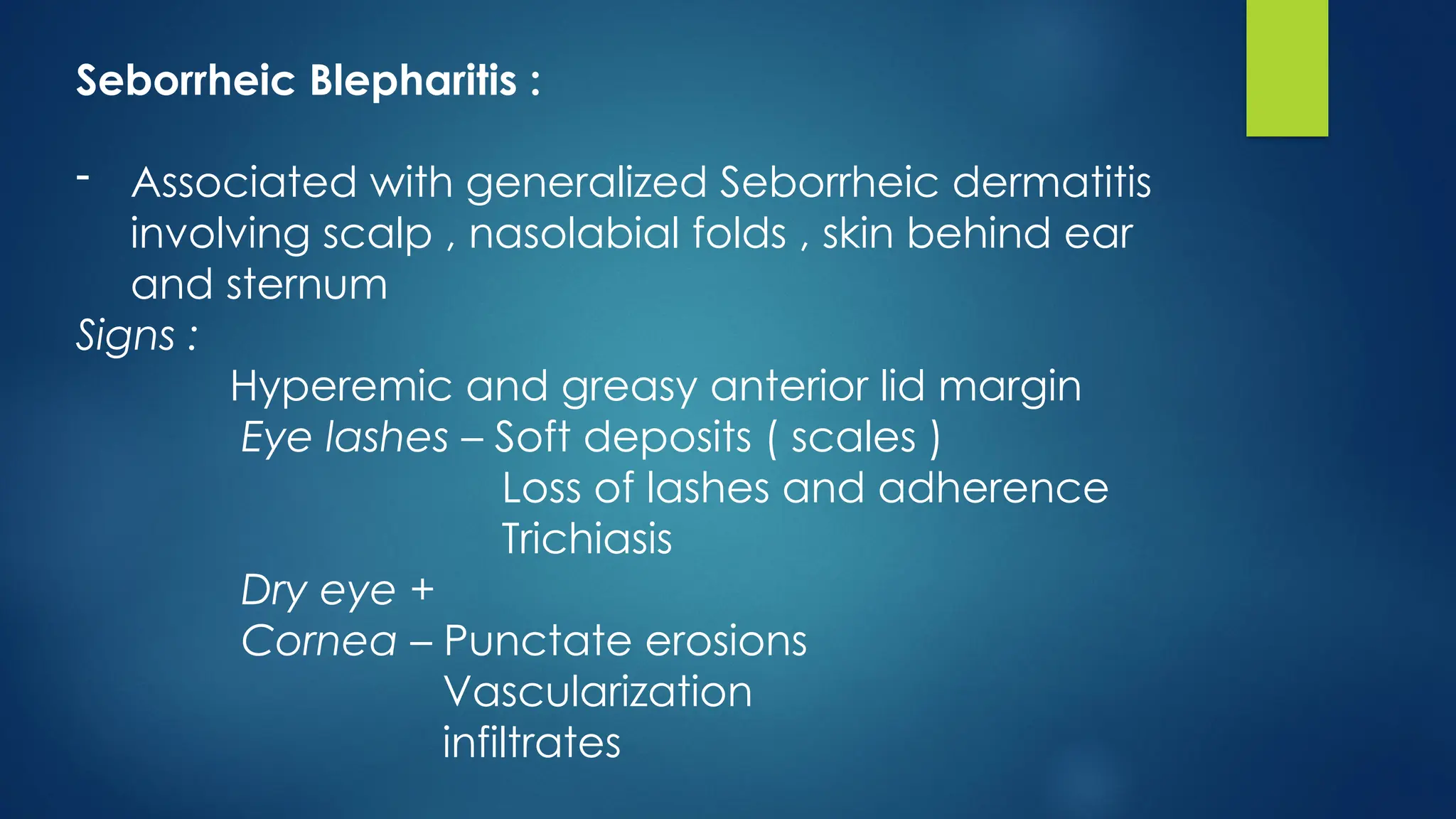 Seborrheic Blepharitis :

- Associated with generalized Seborrheic dermatitis involving scalp , nasolabial folds , skin behind ear and sternum

Signs :

Hyperemic and greasy anterior lid margin

Eye lashes – Soft deposits ( scales )

Loss of lashes and adherence

Trichiasis

Dry eye +

Cornea – Punctate erosions

Vascularization

infiltrates